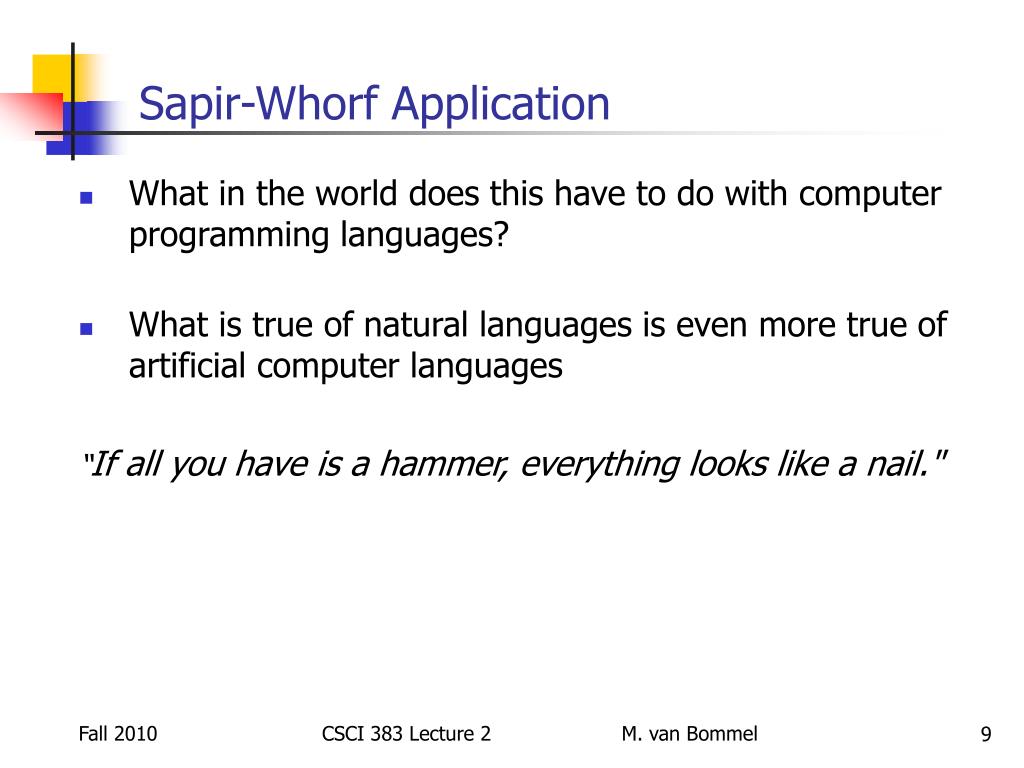 Sapir-Whorf Application

What in the world does this have to do with computer programming languages?

What is true of natural languages is even more true of artificial computer languages

"If all you have is a hammer, everything looks like a nail."

Fall 2010

CSCI 383 Lecture 2

M. van Bommel

9